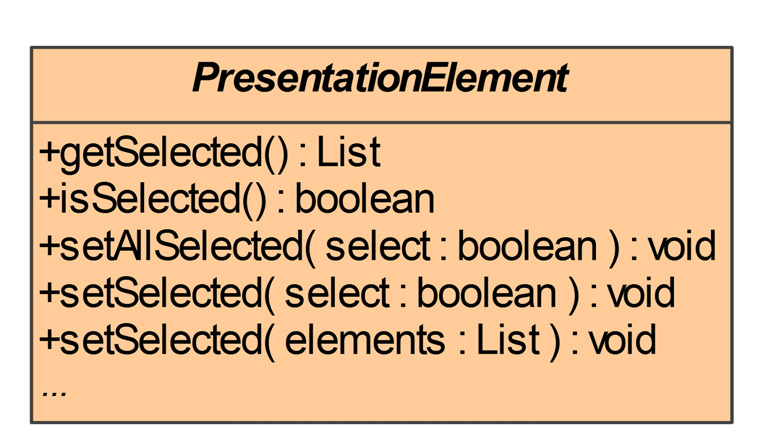 PresentationElement

+getSelected() : List
+isSelected() : boolean
+setAllSelected( select : boolean ) : void
+setSelected( select : boolean ) : void
+setSelected( elements : List ) : void
...